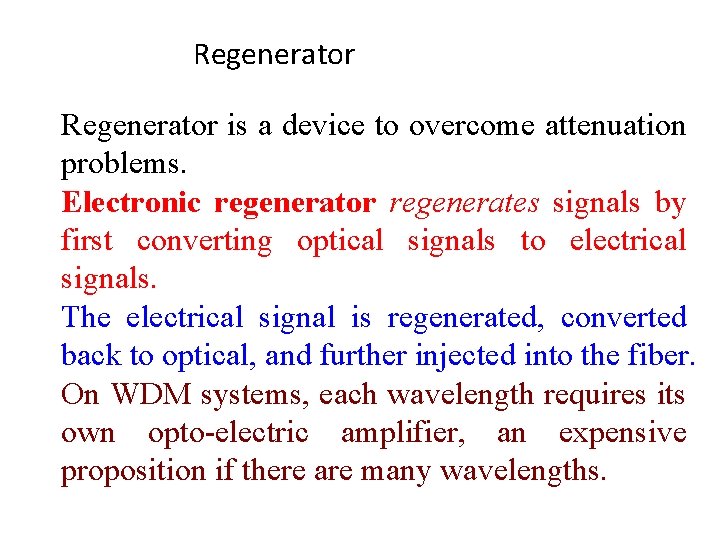 Regenerator

Regenerator is a device to overcome attenuation problems.

Electronic regenerator regenerates signals by first converting optical signals to electrical signals.

The electrical signal is regenerated, converted back to optical, and further injected into the fiber.

On WDM systems, each wavelength requires its own opto-electric amplifier, an expensive proposition if there are many wavelengths.